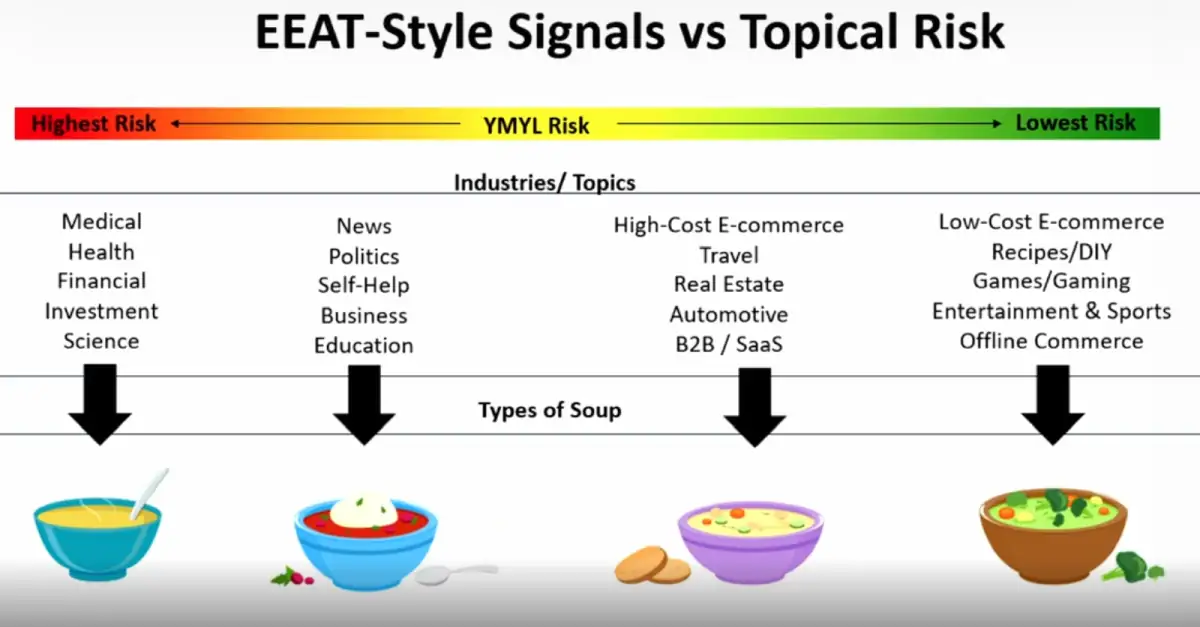 EEAT-Style Signals vs Topical Risk

Highest Risk YMYL Risk Lowest Risk

Industries/ Topics

Medical
Health
Financial
Investment
Science

News
Politics
Self-Help
Business
Education

High-Cost E-commerce
Travel
Real Estate
Automotive
B2B / SaaS

Low-Cost E-commerce
Recipes/DIY
Games/Gaming
Entertainment & Sports
Offline Commerce

Types of Soup